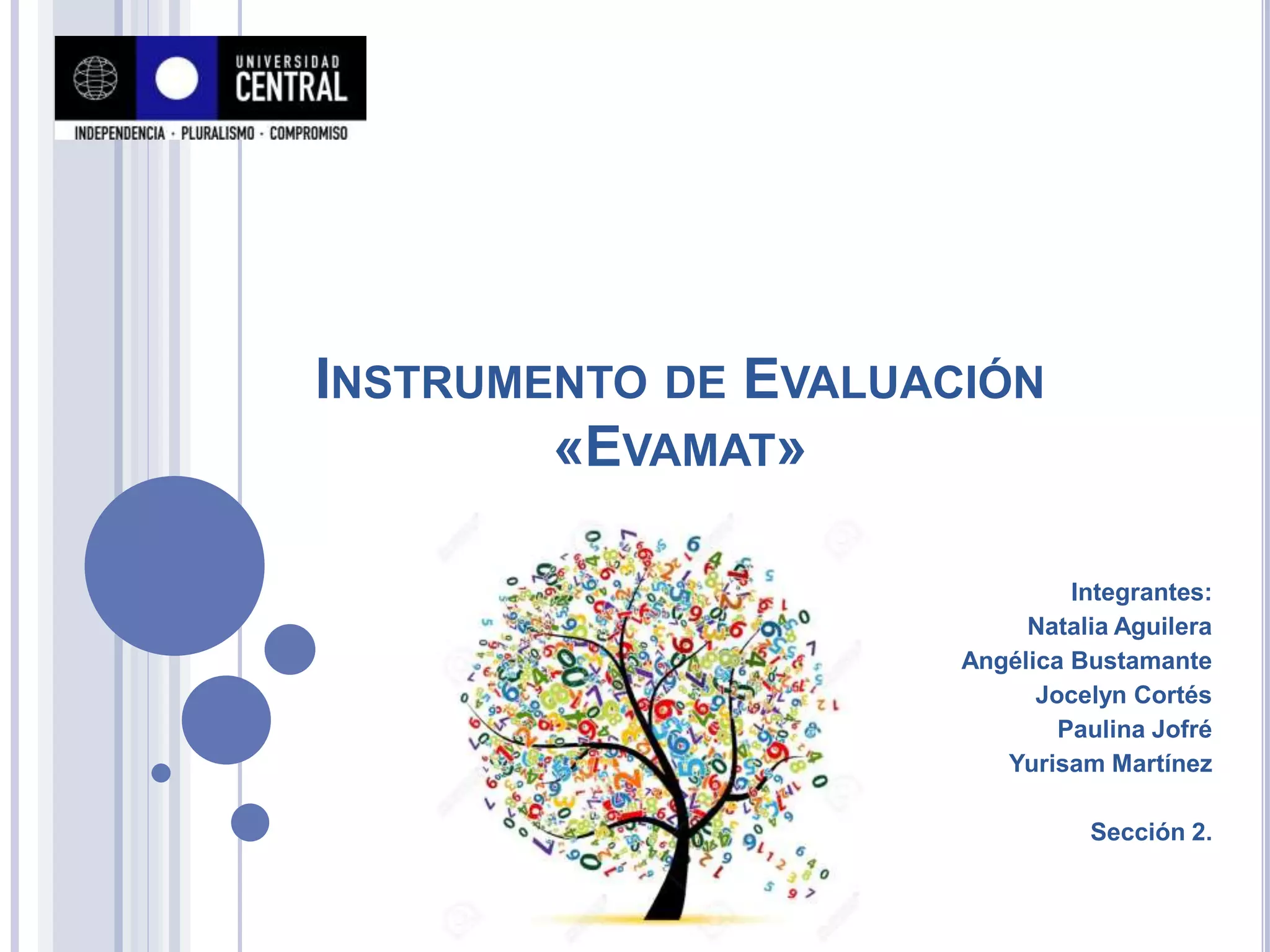 UNIVERSIDAD CENTRAL
INDEPENDENCIA · PLURALISMO · COMPROMISO

INSTRUMENTO DE EVALUACIÓN «EVAMAT»

Integrantes:
Natalia Aguilera
Angélica Bustamante
Jocelyn Cortés
Paulina Jofré
Yurisam Martínez

Sección 2.